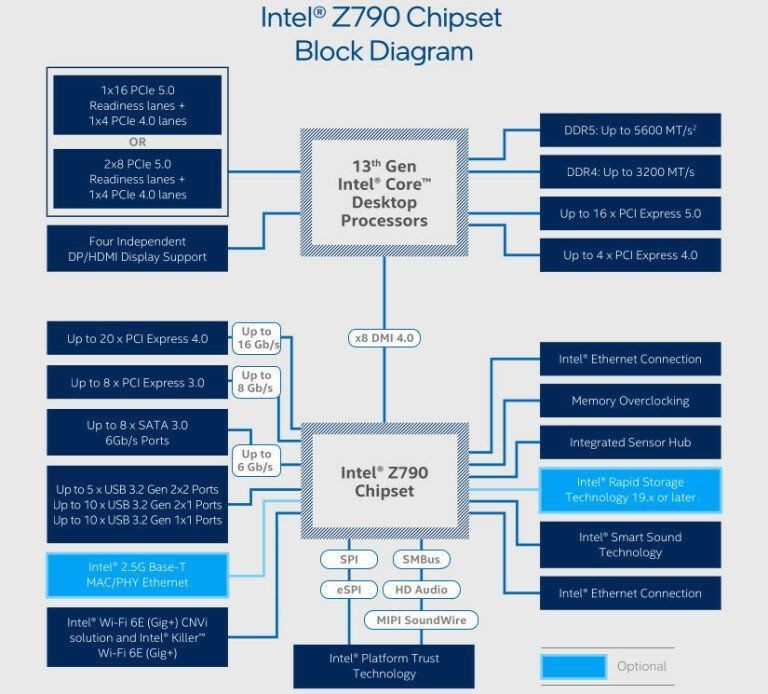 Intel® Z790 Chipset
Block Diagram

1x16 PCIe 5.0 Readiness lanes + 1x4 PCIe 4.0 lanes

OR

2x8 PCIe 5.0 Readiness lanes + 1x4 PCIe 4.0 lanes

Four Independent DP/HDMI Display Support

13th Gen Intel® Core™ Desktop Processors

DDR5: Up to 5600 MT/s²

DDR4: Up to 3200 MT/s

Up to 16 x PCI Express 5.0

Up to 4 x PCI Express 4.0

x8 DMI 4.0

Up to 20 x PCI Express 4.0

Up to 16 Gb/s

Up to 8 x PCI Express 3.0

Up to 8 Gb/s

Up to 8 x SATA 3.0 6Gb/s Ports

Up to 6 Gb/s

Up to 5 x USB 3.2 Gen 2x2 Ports
Up to 10 x USB 3.2 Gen 2x1 Ports
Up to 10 x USB 3.2 Gen 1x1 Ports

Intel® 2.5G Base-T MAC/PHY Ethernet

Intel® Wi-Fi 6E (Gig+) CNVi solution and Intel® Killer™ Wi-Fi 6E (Gig+)

Intel® Z790 Chipset

SPI

SMBus

eSPI

HD Audio

MIPI SoundWire

Intel® Platform Trust Technology

Intel® Ethernet Connection

Memory Overclocking

Integrated Sensor Hub

Intel® Rapid Storage Technology 19.x or later

Intel® Smart Sound Technology

Intel® Ethernet Connection

Optional